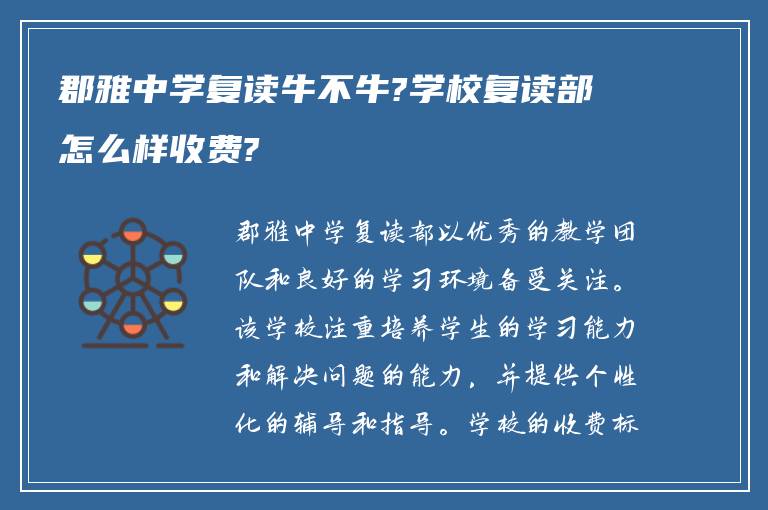 郡雅中学复读牛不牛?学校复读部怎么样收费?

郡雅中学复读部以优秀的教学团队和良好的学习环境备受关注。该学校注重培养学生的学习能力和解决问题的能力，并提供个性化的辅导和指导。学校的收费标